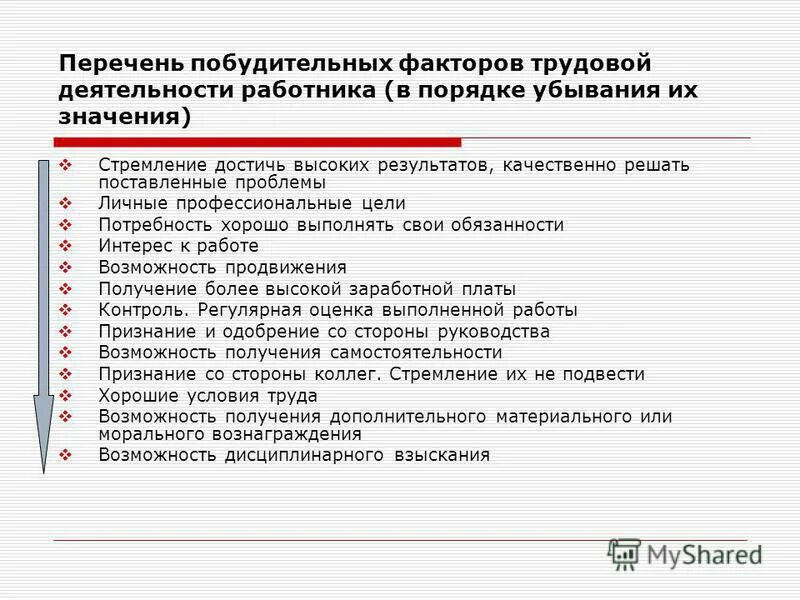 Перечень побудительных факторов трудовой деятельности работника (в порядке убывания их значения)

❖ Стремление достичь высоких результатов, качественно решать поставленные проблемы
❖ Личные профессиональные цели
❖ Потребность хорошо выполнять свои обязанности
❖ Интерес к работе
❖ Возможность продвижения
❖ Получение более высокой заработной платы
❖ Контроль. Регулярная оценка выполненной работы
❖ Признание и одобрение со стороны руководства
❖ Возможность получения самостоятельности
❖ Признание со стороны коллег. Стремление их не подвести
❖ Хорошие условия труда
❖ Возможность получения дополнительного материального или морального вознаграждения
❖ Возможность дисциплинарного взыскания

MyShared